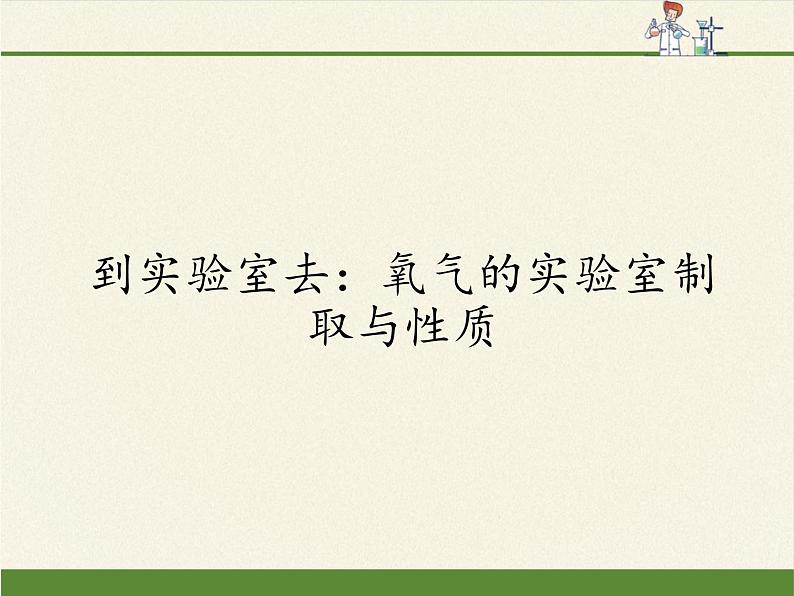 到实验室去：氧气的实验室制取与性质